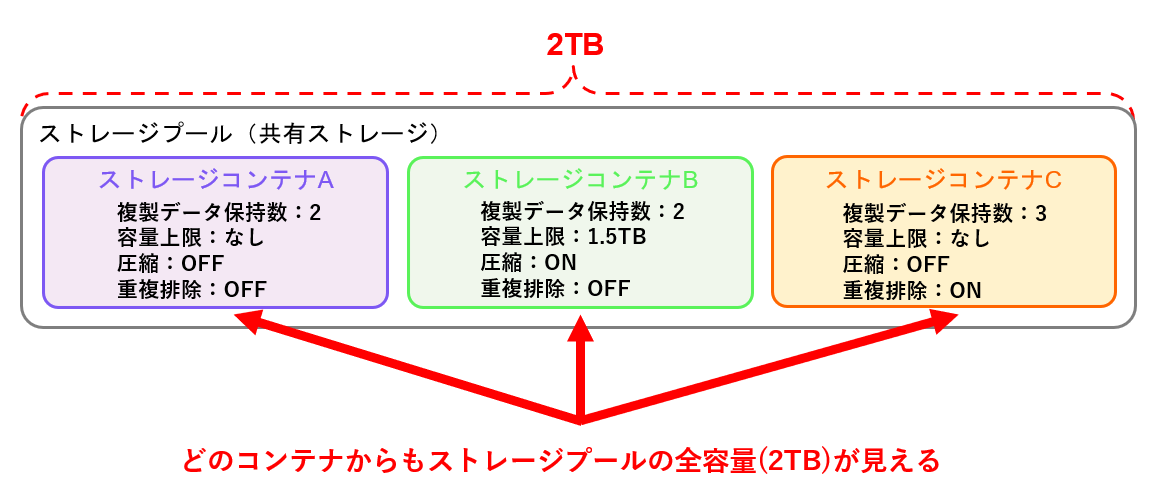 2TB

ストレージプール（共有ストレージ）

ストレージコンテナA
複製データ保持数：2
容量上限：なし
圧縮：OFF
重複排除：OFF

ストレージコンテナB
複製データ保持数：2
容量上限：1.5TB
圧縮：ON
重複排除：OFF

ストレージコンテナC
複製データ保持数：3
容量上限：なし
圧縮：OFF
重複排除：ON

どのコンテナからもストレージプールの全容量(2TB)が見える